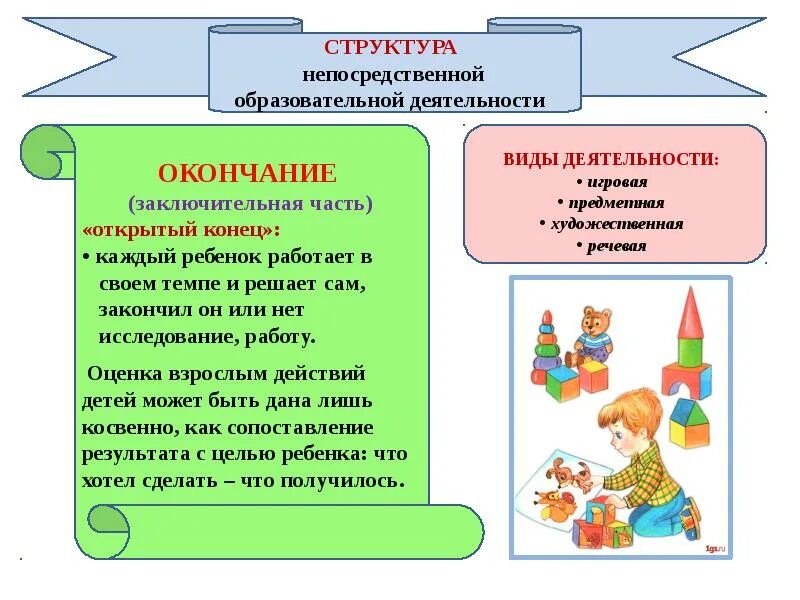 СТРУКТУРА
непосредственной
образовательной деятельности

ОКОНЧАНИЕ
(заключительная часть)
«открытый конец»:
• каждый ребенок работает в своем темпе и решает сам, закончил он или нет исследование, работу.

Оценка взрослым действий детей может быть дана лишь косвенно, как сопоставление результата с целью ребенка: что хотел сделать – что получилось.

ВИДЫ ДЕЯТЕЛЬНОСТИ:
• игровая
• предметная
• художественная
• речевая

1gs.ru